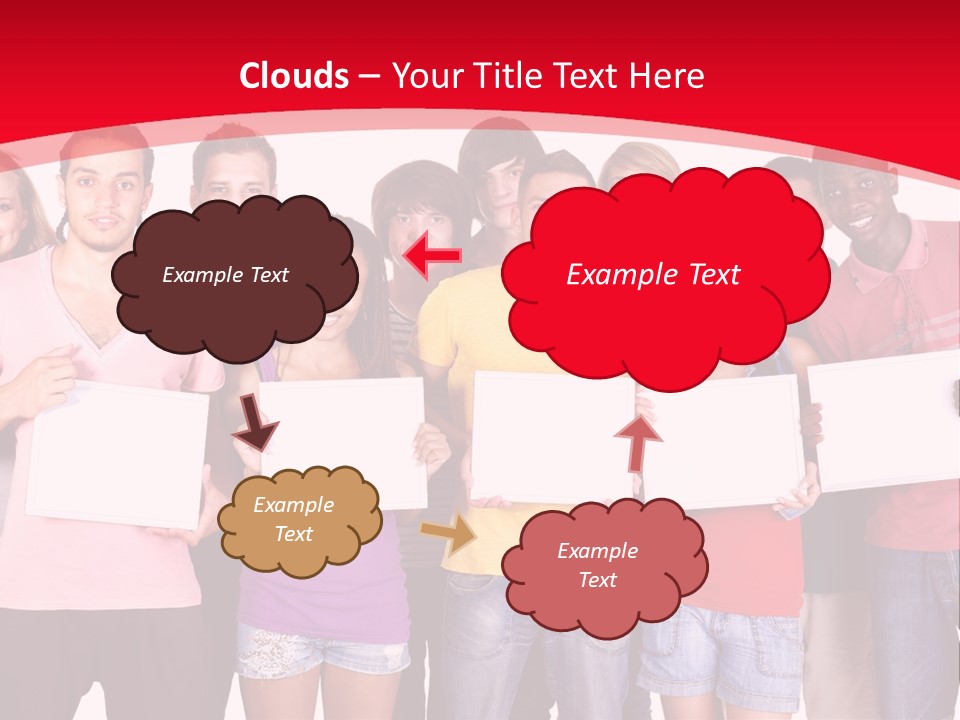 Clouds – Your Title Text Here

Example Text

Example Text

Example Text

Example Text